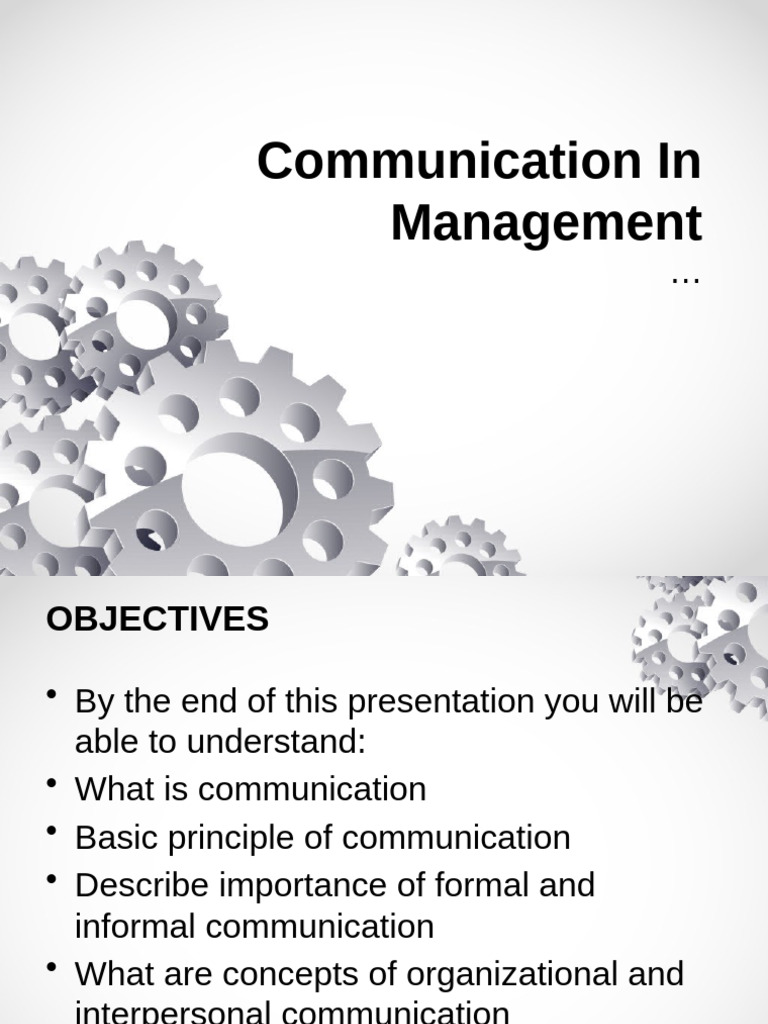 Communication In Management

…

OBJECTIVES

• By the end of this presentation you will be able to understand:
• What is communication
• Basic principle of communication
• Describe importance of formal and informal communication
• What are concepts of organizational and interpersonal communication